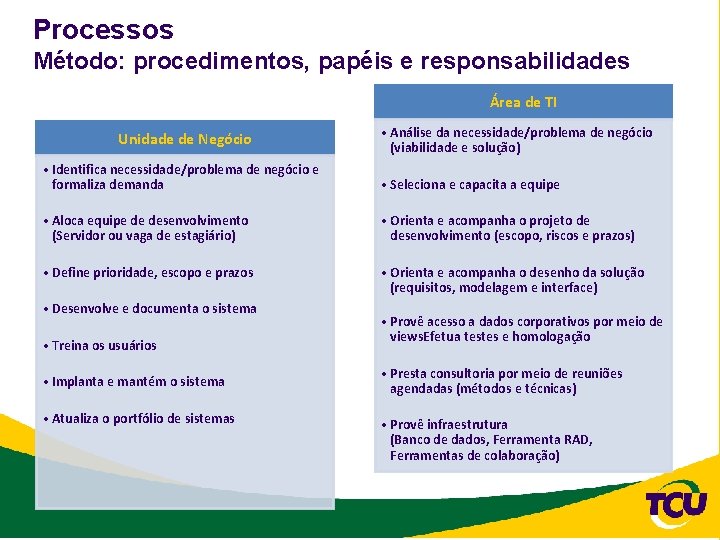 Processos
Método: procedimentos, papéis e responsabilidades

Unidade de Negócio

• Identifica necessidade/problema de negócio e formaliza demanda

• Aloca equipe de desenvolvimento (Servidor ou vaga de estagiário)

• Define prioridade, escopo e prazos

• Desenvolve e documenta o sistema

• Treina os usuários

• Implanta e mantém o sistema

• Atualiza o portfólio de sistemas

Área de TI

• Análise da necessidade/problema de negócio (viabilidade e solução)

• Seleciona e capacita a equipe

• Orienta e acompanha o projeto de desenvolvimento (escopo, riscos e prazos)

• Orienta e acompanha o desenho da solução (requisitos, modelagem e interface)

• Provê acesso a dados corporativos por meio de viewsEfetua testes e homologação

• Presta consultoria por meio de reuniões agendadas (métodos e técnicas)

• Provê infraestrutura (Banco de dados, Ferramenta RAD, Ferramentas de colaboração)

TCU